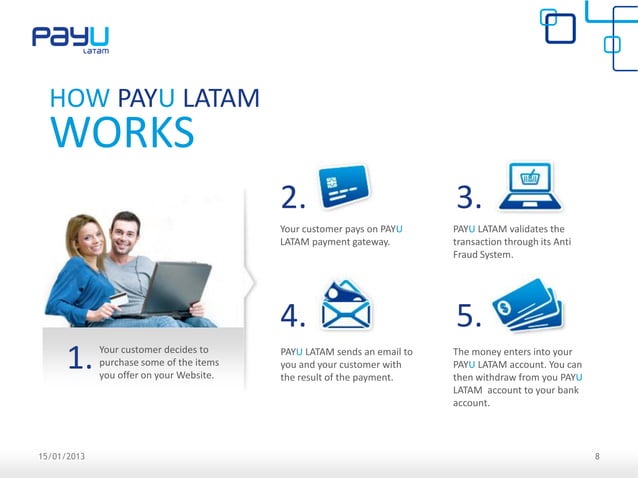 PayU LATAM

HOW PAYU LATAM WORKS

1. Your customer decides to purchase some of the items you offer on your Website.

2. Your customer pays on PAYU LATAM payment gateway.

3. PAYU LATAM validates the transaction through its Anti Fraud System.

4. PAYU LATAM sends an email to you and your customer with the result of the payment.

5. The money enters into your PAYU LATAM account. You can then withdraw from you PAYU LATAM account to your bank account.

15/01/2013

8